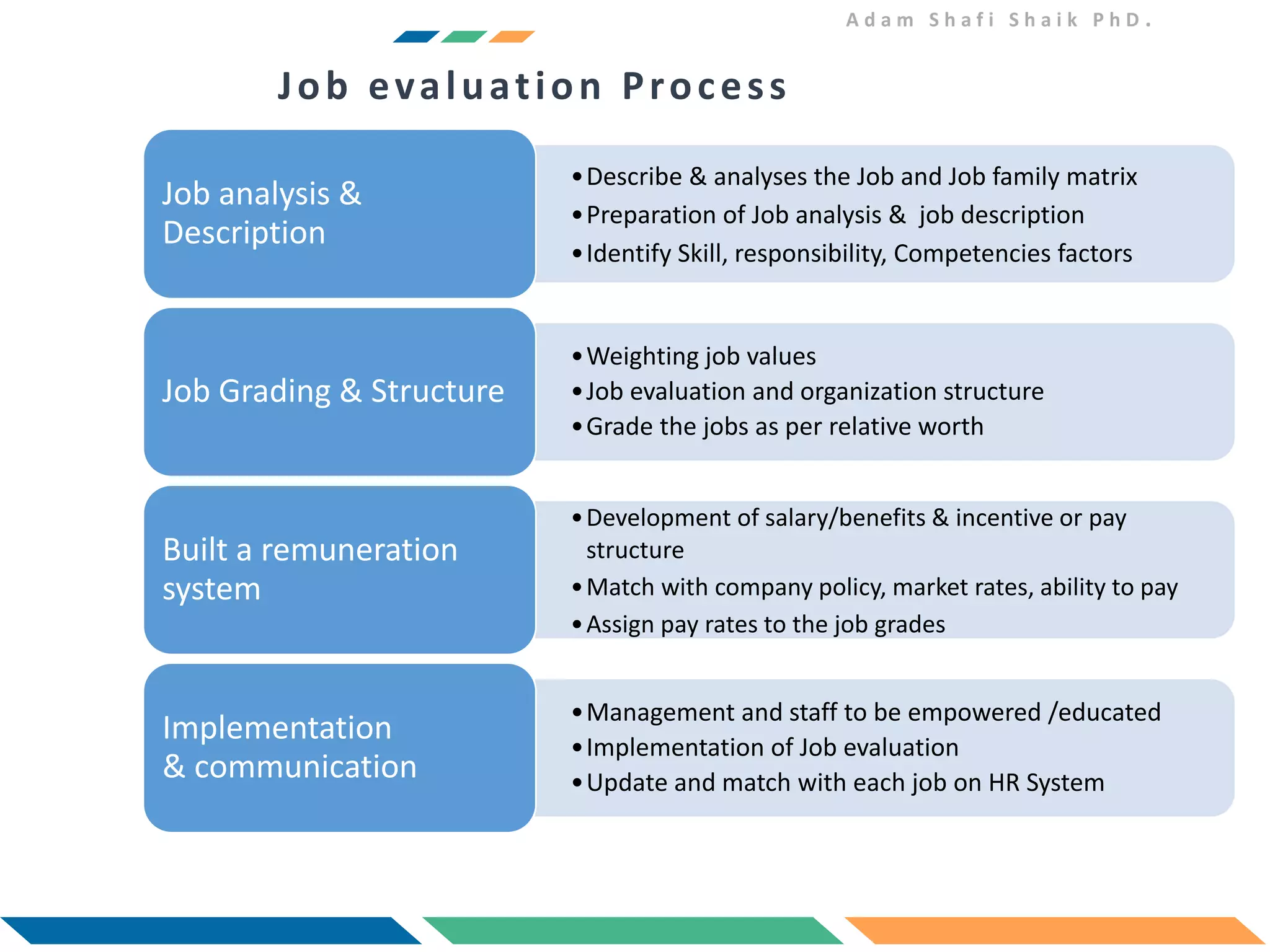 Adam Shafi Shaik PhD.

Job evaluation Process

Job analysis & Description

• Describe & analyses the Job and Job family matrix
• Preparation of Job analysis & job description
• Identify Skill, responsibility, Competencies factors

Job Grading & Structure

• Weighting job values
• Job evaluation and organization structure
• Grade the jobs as per relative worth

Built a remuneration system

• Development of salary/benefits & incentive or pay structure
• Match with company policy, market rates, ability to pay
• Assign pay rates to the job grades

Implementation & communication

• Management and staff to be empowered /educated
• Implementation of Job evaluation
• Update and match with each job on HR System